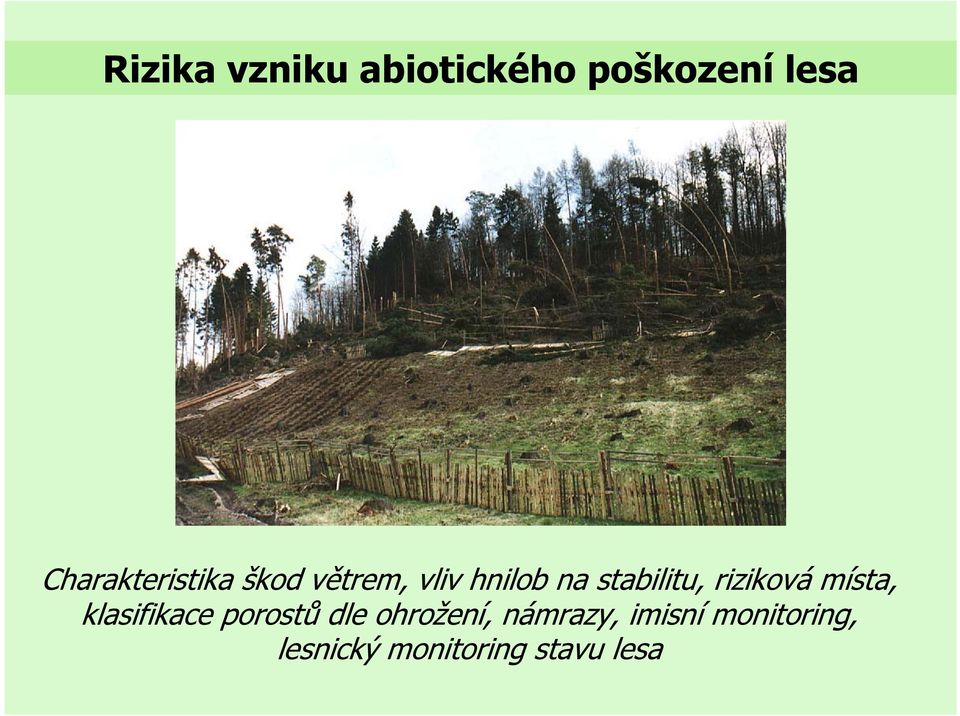 Rizika vzniku abiotického poškození lesa

Charakteristika škod větrem, vliv hnilob na stabilitu, riziková místa, klasifikace porostů dle ohrožení, námrazy, imisní monitoring, lesnický monitoring stavu lesa